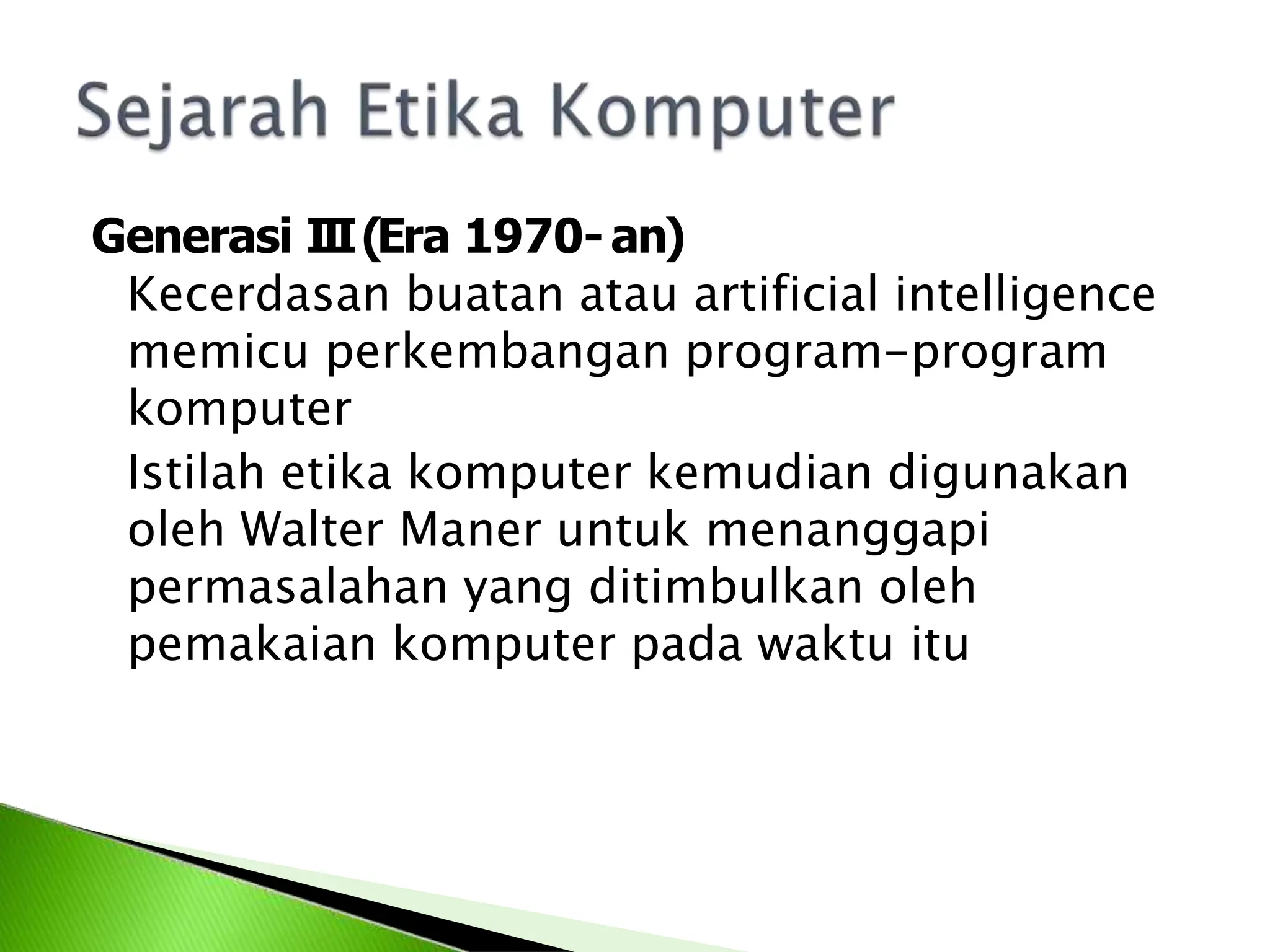 Sejarah Etika Komputer

Generasi III (Era 1970-an)

Kecerdasan buatan atau artificial intelligence memicu perkembangan program-program komputer

Istilah etika komputer kemudian digunakan oleh Walter Maner untuk menanggapi permasalahan yang ditimbulkan oleh pemakaian komputer pada waktu itu